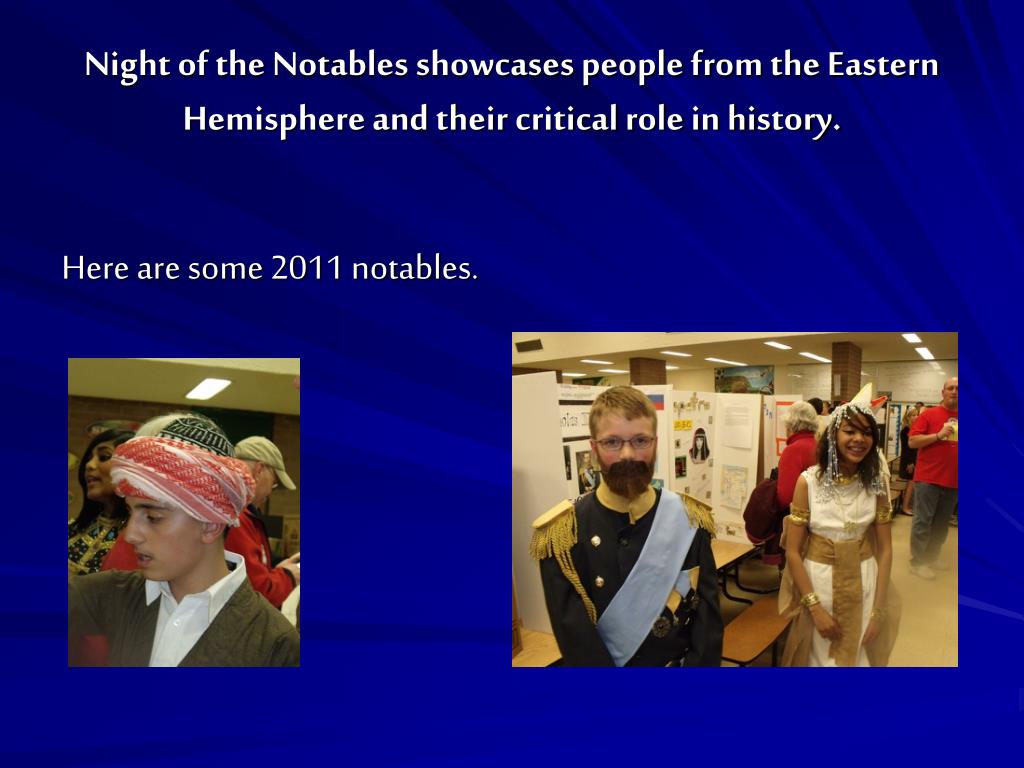 Night of the Notables showcases people from the Eastern Hemisphere and their critical role in history.

Here are some 2011 notables.